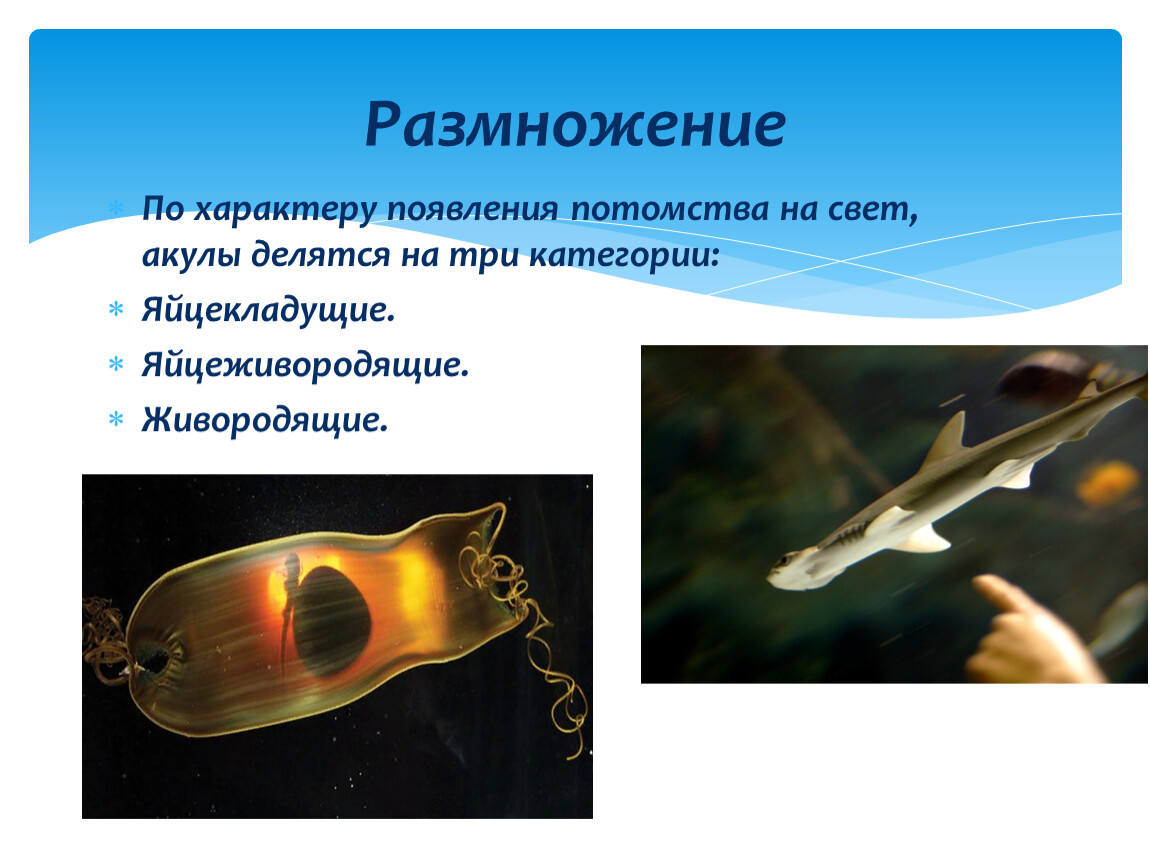 Размножение

* По характеру появления потомства на свет, акулы делятся на три категории:
* Яйцекладущие.
* Яйцеживородящие.
* Живородящие.